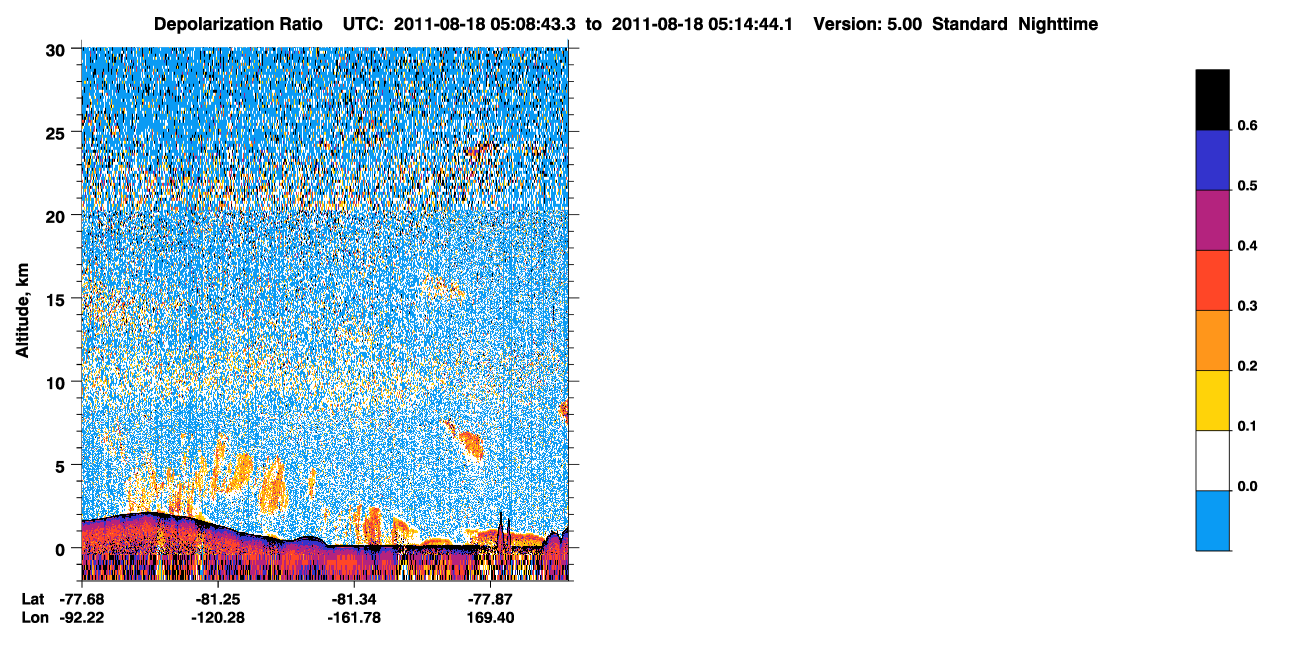 Depolarization Ratio UTC: 2011-08-18 05:08:43.3 to 2011-08-18 05:14:44.1 Version: 5.00 Standard Nighttime

Altitude, km

30
25
20
15
10
5
0

Lat -77.68 -81.25 -81.34 -77.87
Lon -92.22 -120.28 -161.78 169.40

0.6
0.5
0.4
0.3
0.2
0.1
0.0